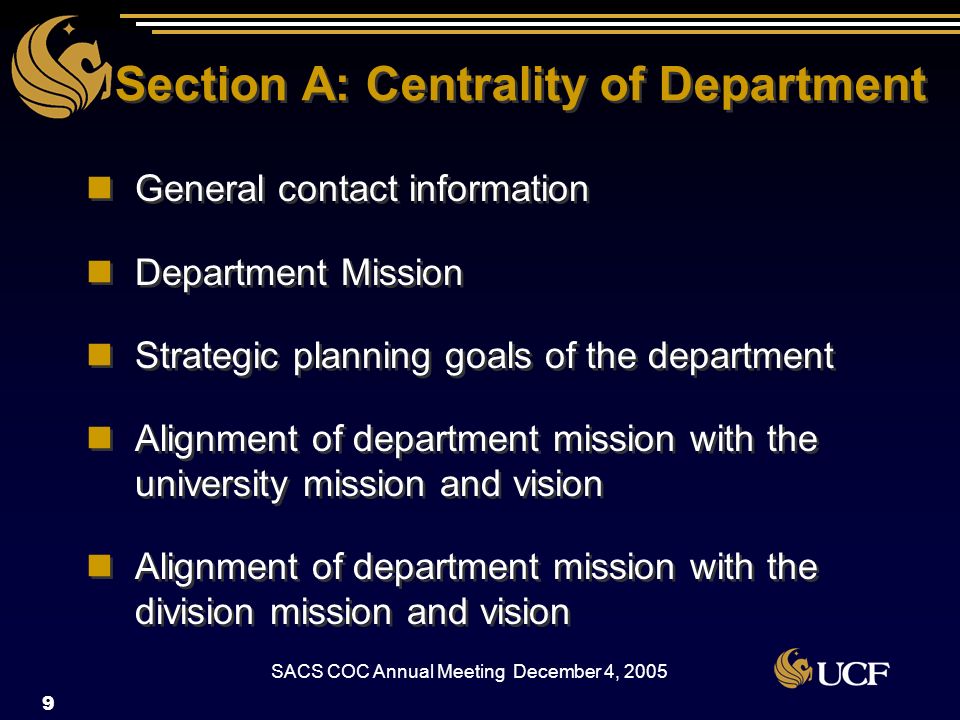 Section A: Centrality of Department

General contact information

Department Mission

Strategic planning goals of the department

Alignment of department mission with the university mission and vision

Alignment of department mission with the division mission and vision

SACS COC Annual Meeting December 4, 2005

UCF

9